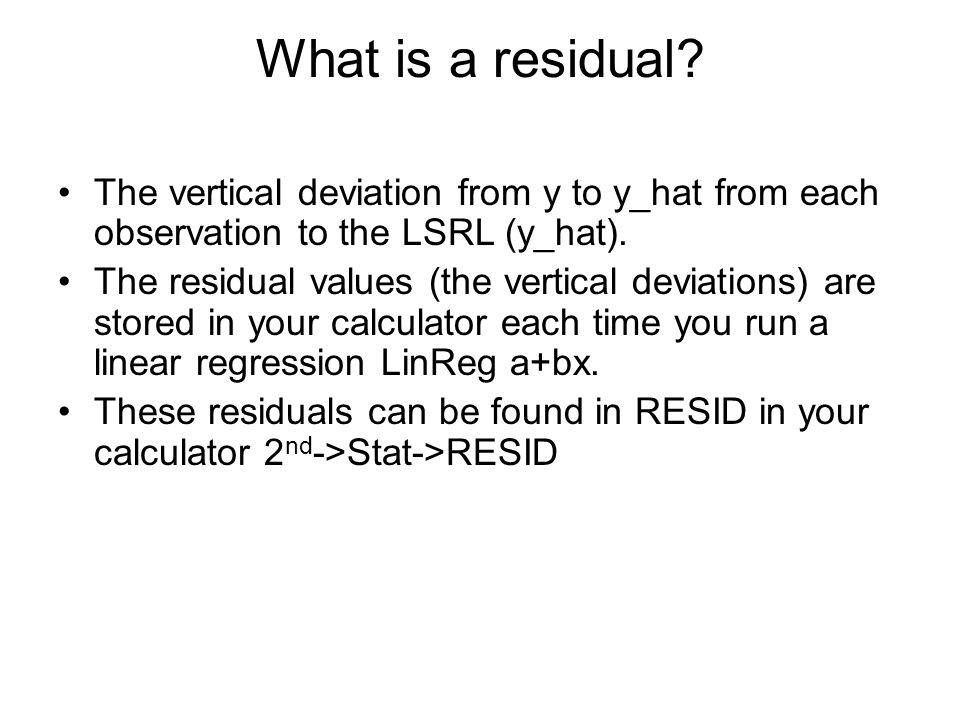 What is a residual?

• The vertical deviation from y to y_hat from each observation to the LSRL (y_hat).
• The residual values (the vertical deviations) are stored in your calculator each time you run a linear regression LinReg a+bx.
• These residuals can be found in RESID in your calculator 2$^{nd}$->Stat->RESID